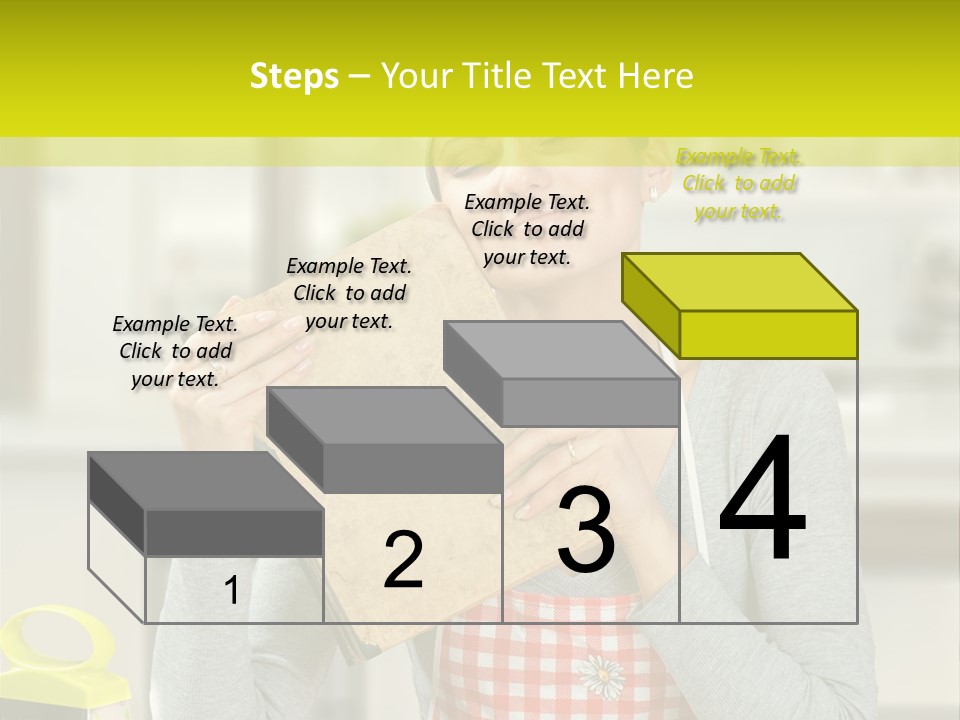 Steps – Your Title Text Here

Example Text. Click to add your text.

Example Text. Click to add your text.

Example Text. Click to add your text.

Example Text. Click to add your text.

1

2

3

4